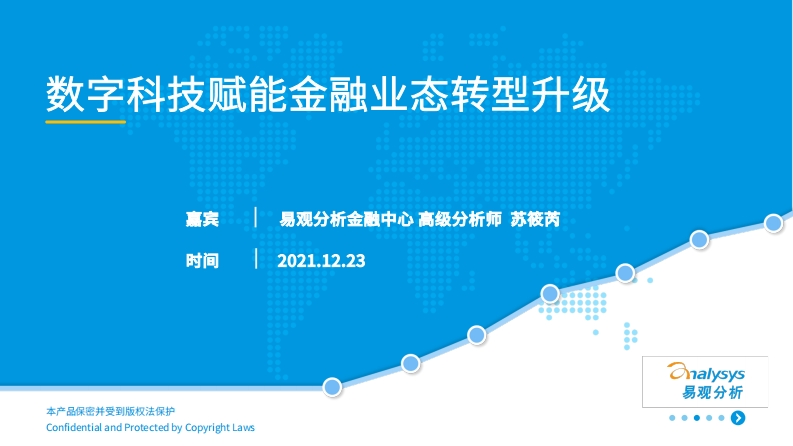 数字科技赋能金融业态转型升级

嘉宾 | 易观分析金融中心 高级分析师 苏筱芮

时间 | 2021.12.23

Analysys
易观分析

本产品保密并受到版权法保护
Confidential and Protected by Copyright Laws